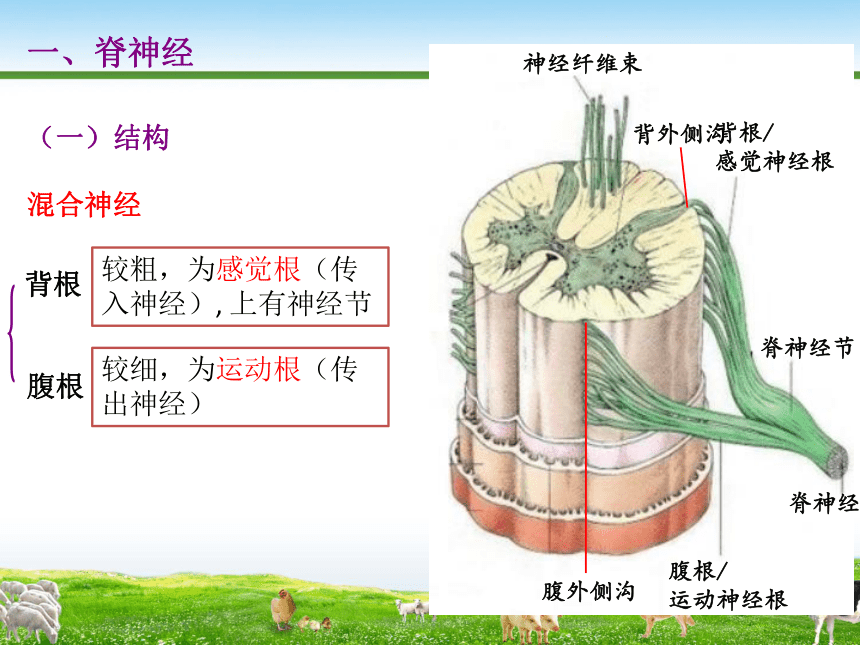 一、脊神经

（一）结构

混合神经

背根

较粗，为感觉根（传入神经）,上有神经节

腹根

较细，为运动根（传出神经）

神经纤维束

背外侧沟

背根/
感觉神经根

脊神经节

脊神经

腹外侧沟

腹根/
运动神经根